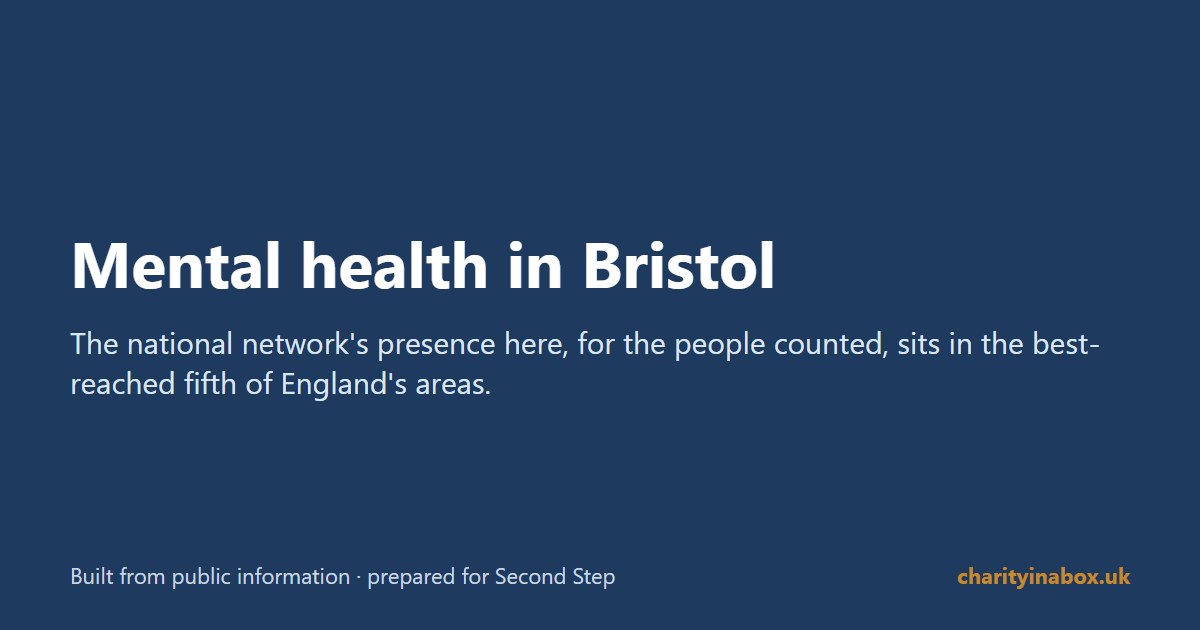 Mental health in Bristol

The national network's presence here, for the people counted, sits in the best-reached fifth of England's areas.

Built from public information · prepared for Second Step

charityinabox.uk